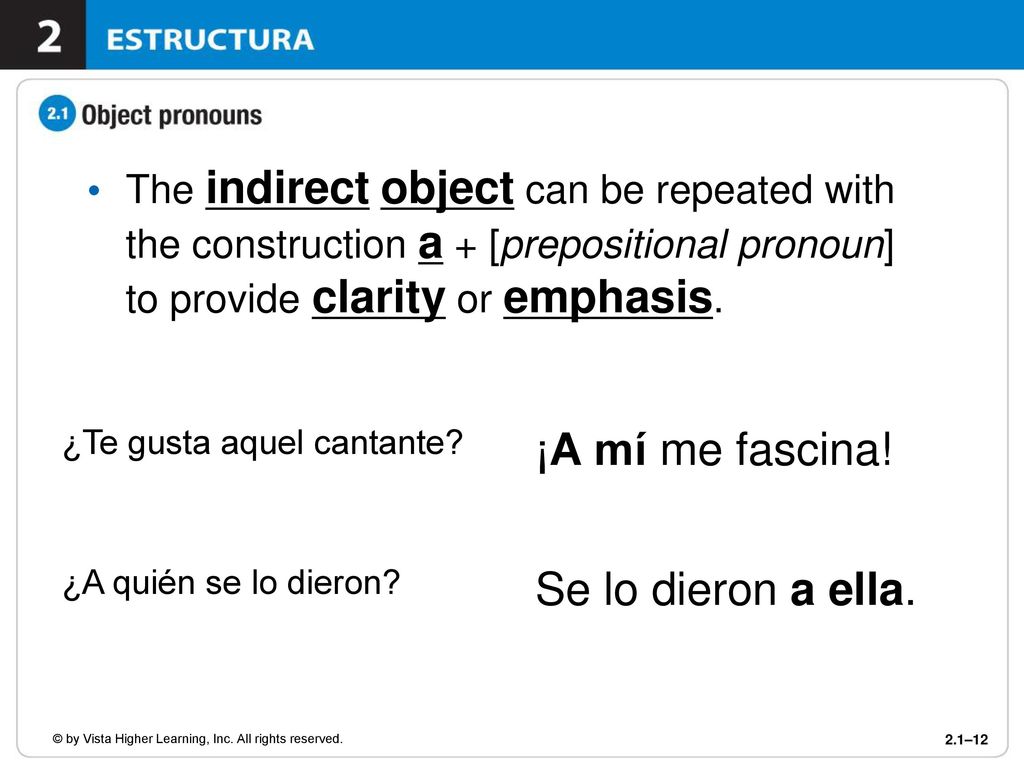 2 ESTRUCTURA

2.1 Object pronouns

• The indirect object can be repeated with the construction a + [prepositional pronoun] to provide clarity or emphasis.

¿Te gusta aquel cantante?

¡A mí me fascina!

¿A quién se lo dieron?

Se lo dieron a ella.

© by Vista Higher Learning, Inc. All rights reserved.

2.1–12